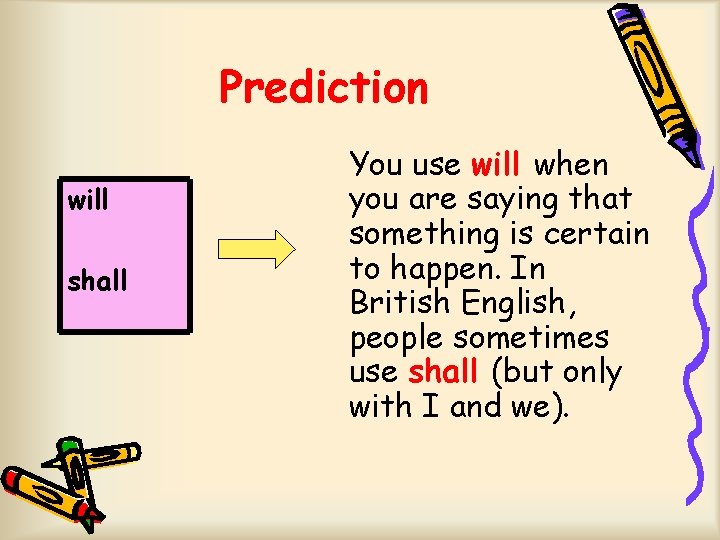 Prediction

will

shall

You use will when you are saying that something is certain to happen. In British English, people sometimes use shall (but only with I and we).